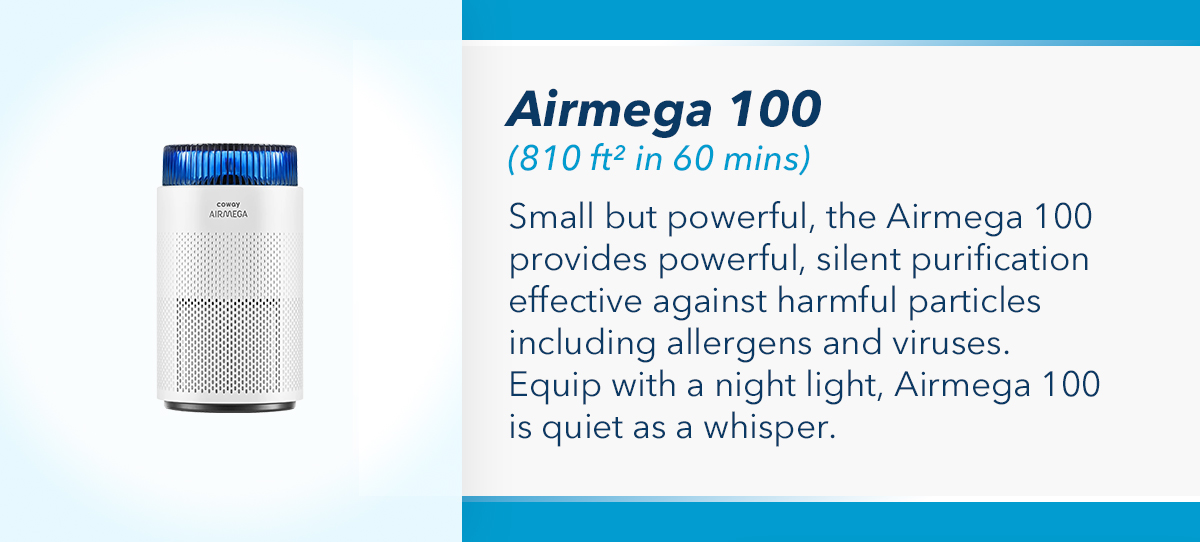 coway
AIRMEGA

Airmega 100
(810 ft² in 60 mins)

Small but powerful, the Airmega 100 provides powerful, silent purification effective against harmful particles including allergens and viruses. Equip with a night light, Airmega 100 is quiet as a whisper.